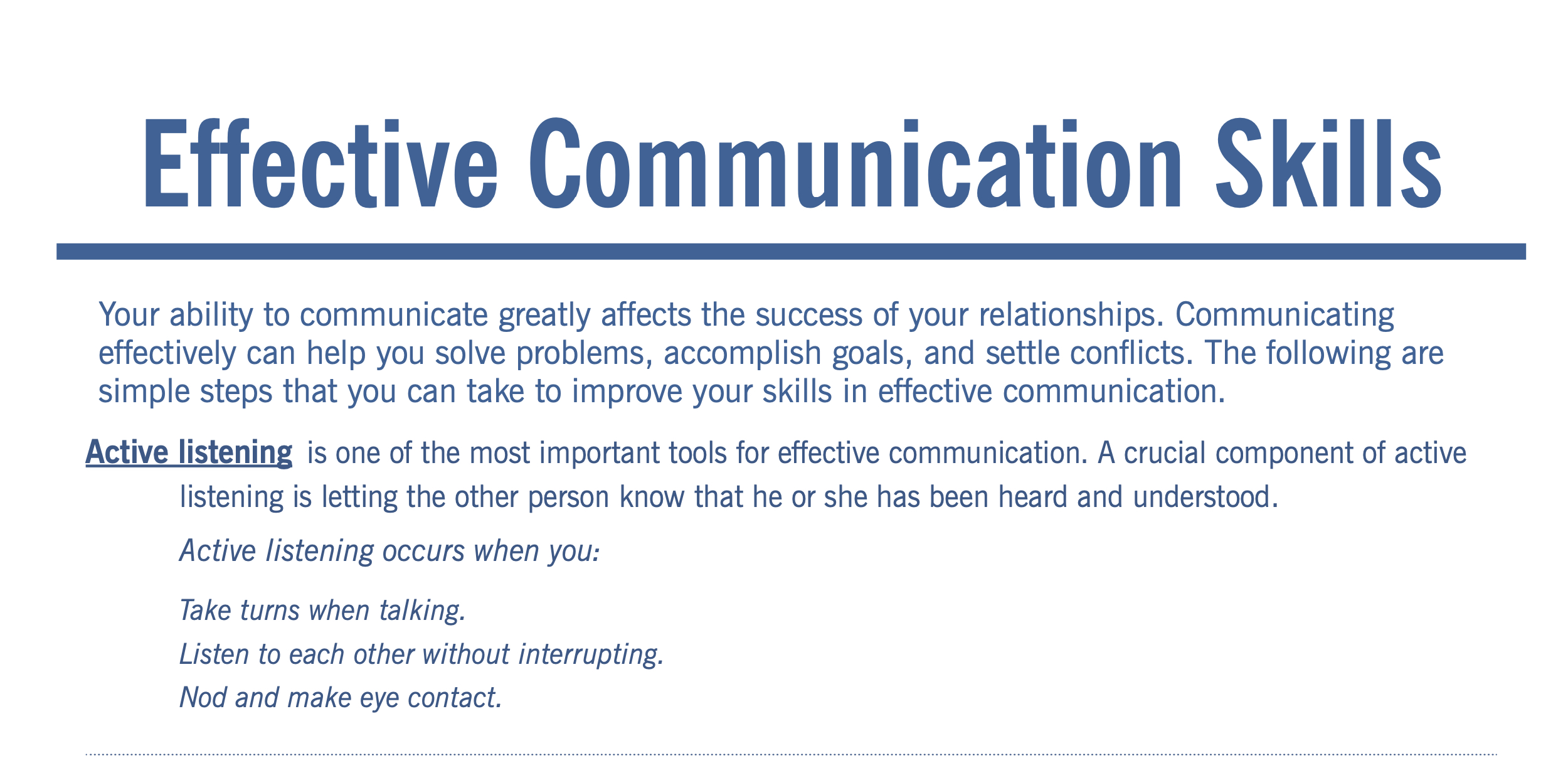 Effective Communication Skills

Your ability to communicate greatly affects the success of your relationships. Communicating effectively can help you solve problems, accomplish goals, and settle conflicts. The following are simple steps that you can take to improve your skills in effective communication.

Active listening is one of the most important tools for effective communication. A crucial component of active listening is letting the other person know that he or she has been heard and understood.

Active listening occurs when you:

Take turns when talking.

Listen to each other without interrupting.

Nod and make eye contact.